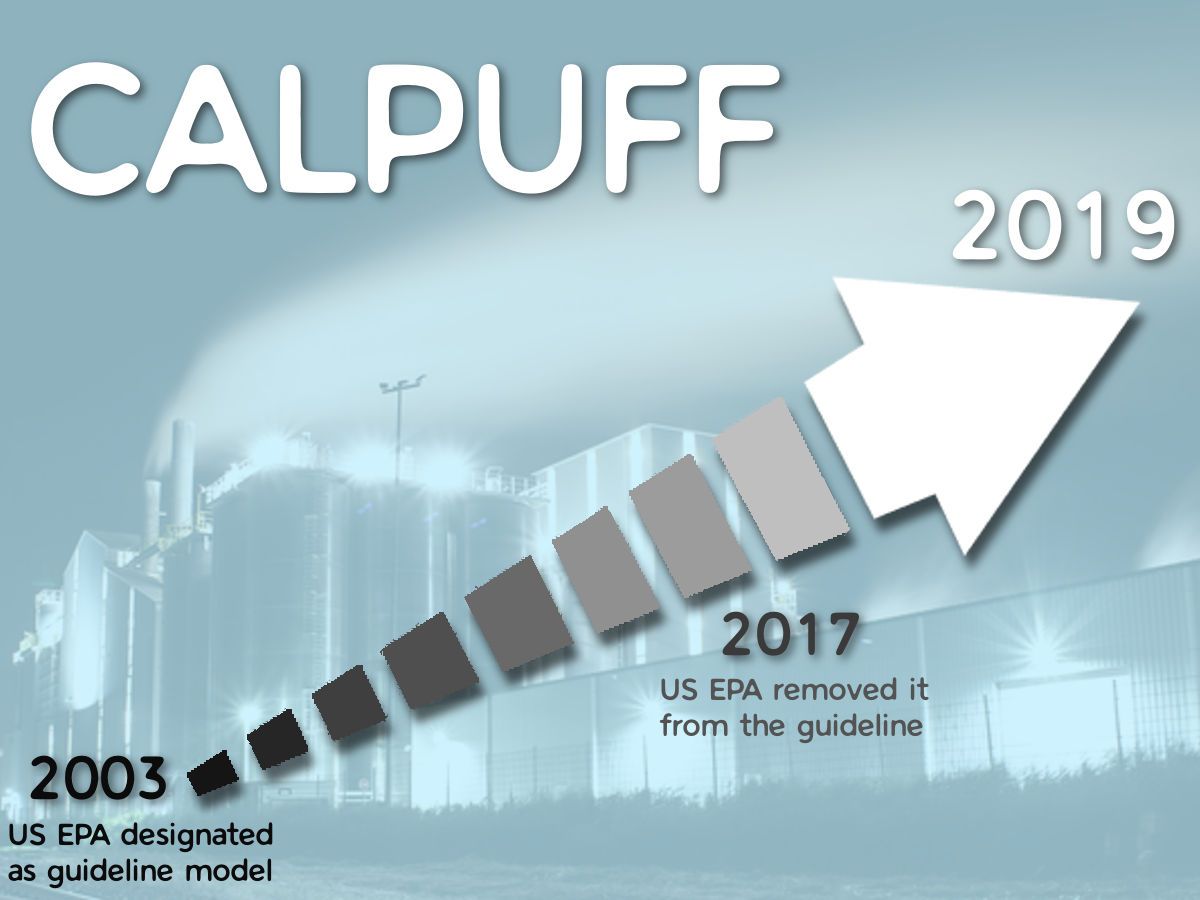 CALPUFF

2019

2017
US EPA removed it from the guideline

2003
US EPA designated as guideline model